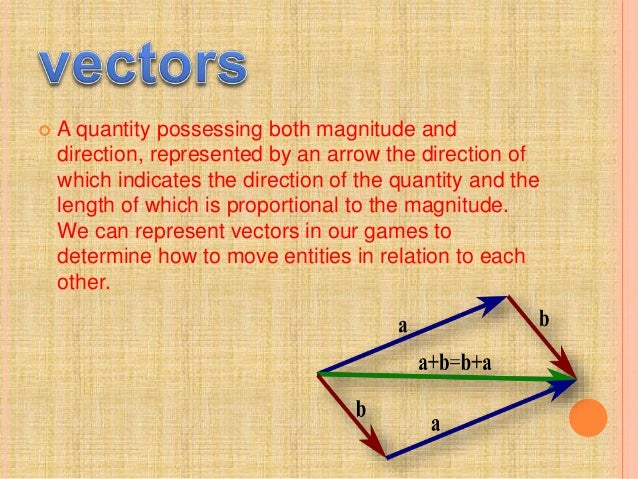 vectors

A quantity possessing both magnitude and direction, represented by an arrow the direction of which indicates the direction of the quantity and the length of which is proportional to the magnitude. We can represent vectors in our games to determine how to move entities in relation to each other.

a
b
a+b=b+a
b
a